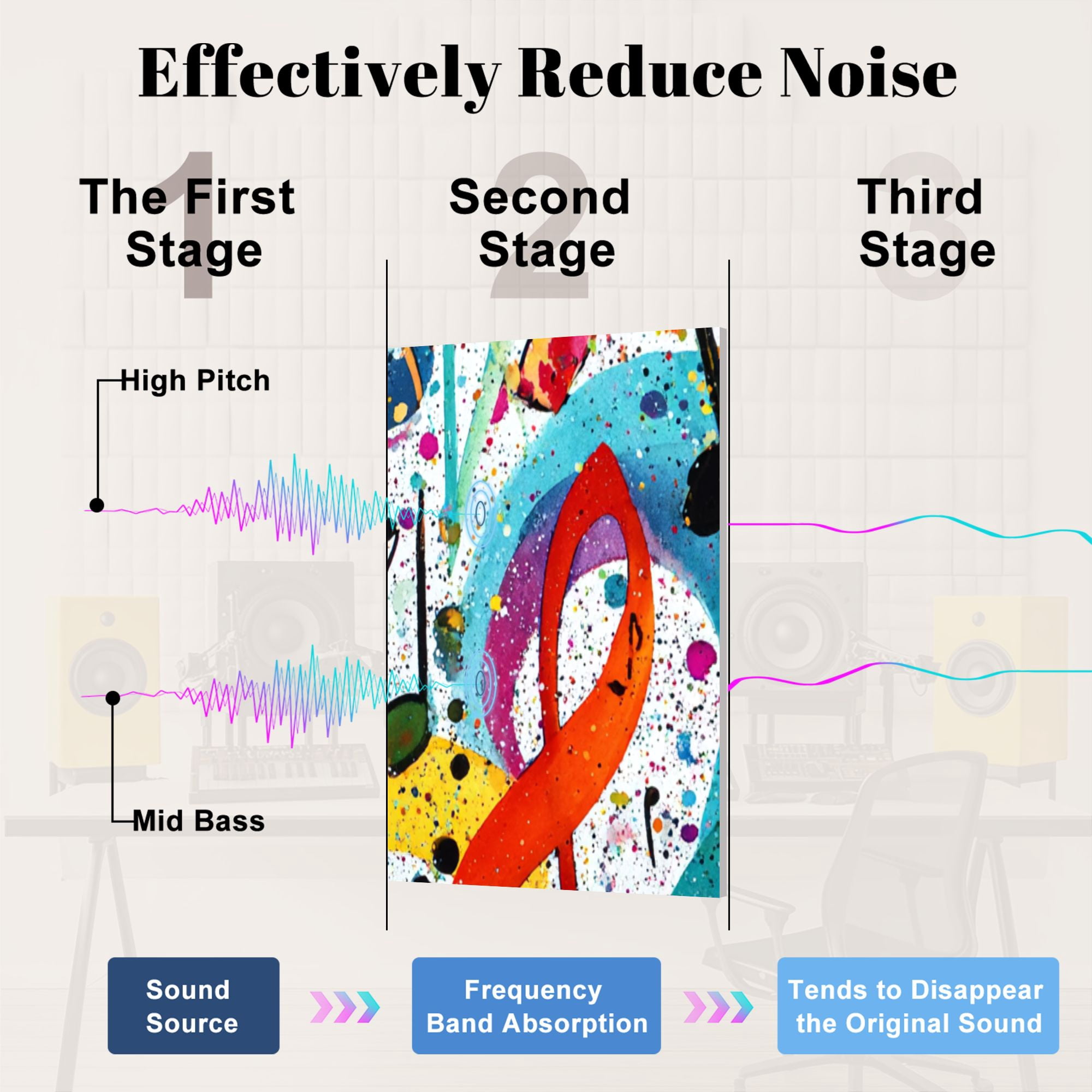 Effectively Reduce Noise

1
The First Stage

2
Second Stage

3
Third Stage

High Pitch

Mid Bass

Sound Source

Frequency Band Absorption

Tends to Disappear the Original Sound